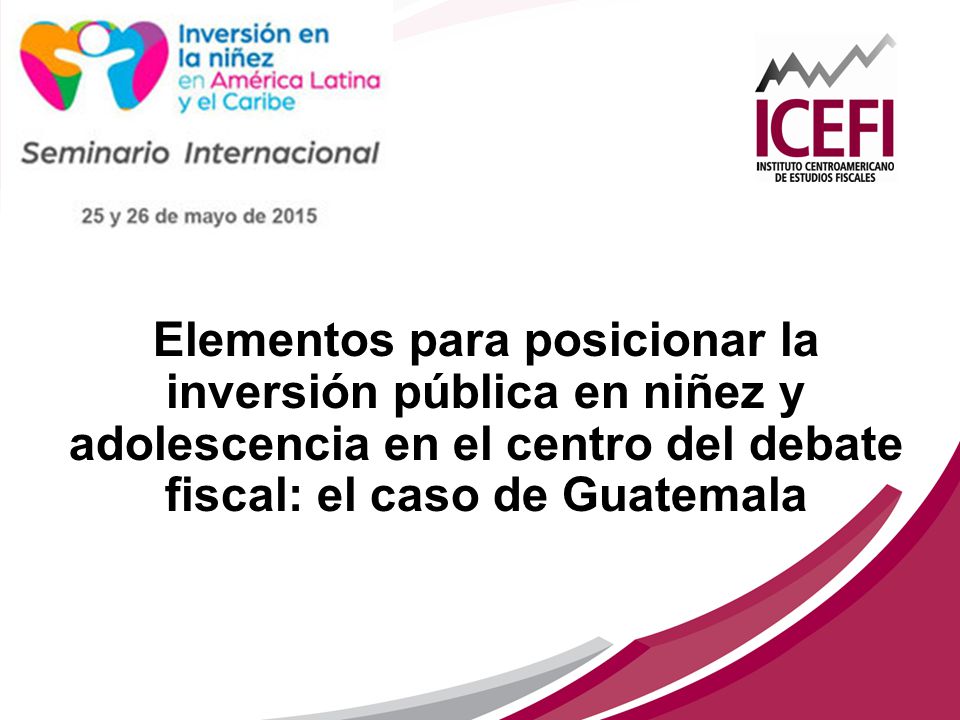 Inversión en la niñez en América Latina y el Caribe

Seminario Internacional

25 y 26 de mayo de 2015

ICEFI
INSTITUTO CENTROAMERICANO DE ESTUDIOS FISCALES

Elementos para posicionar la inversión pública en niñez y adolescencia en el centro del debate fiscal: el caso de Guatemala